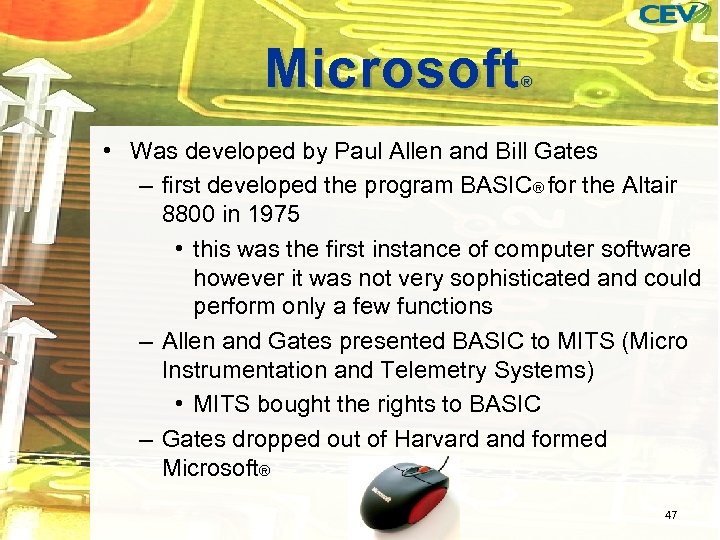 CEV

Microsoft®

• Was developed by Paul Allen and Bill Gates
– first developed the program BASIC® for the Altair 8800 in 1975
• this was the first instance of computer software however it was not very sophisticated and could perform only a few functions
– Allen and Gates presented BASIC to MITS (Micro Instrumentation and Telemetry Systems)
• MITS bought the rights to BASIC
– Gates dropped out of Harvard and formed Microsoft®

Microsoft

47